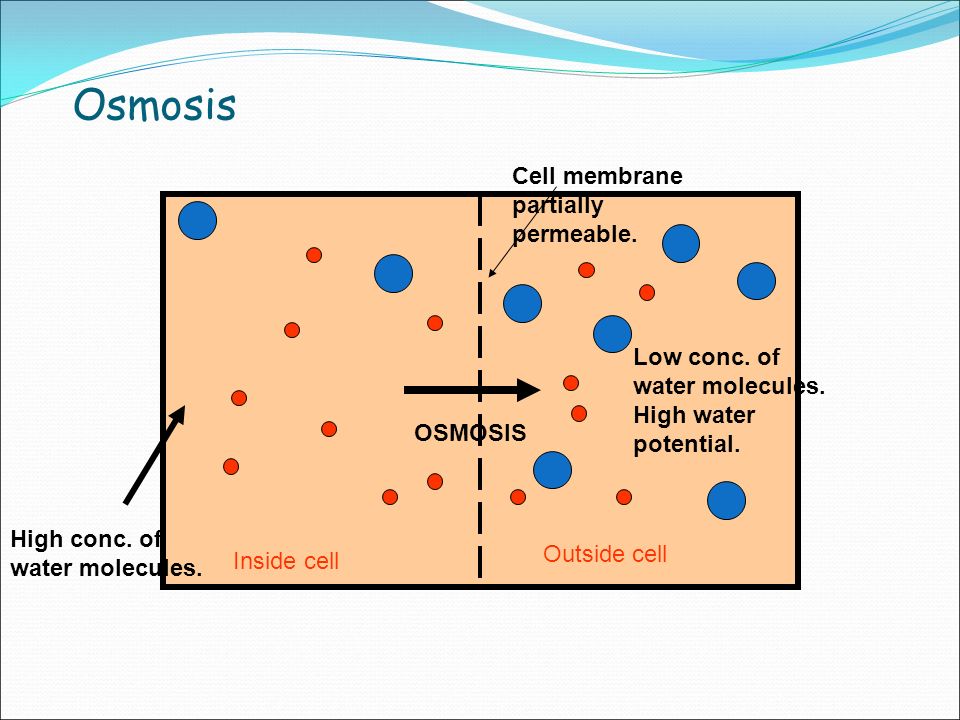 Osmosis

Cell membrane partially permeable.

Low conc. of water molecules. High water potential.

OSMOSIS

High conc. of water molecules.

Inside cell

Outside cell